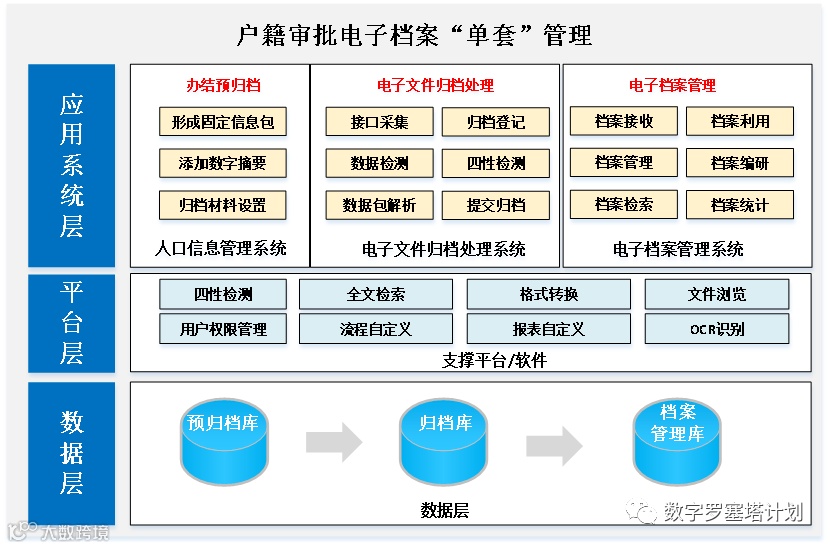 户籍审批电子档案“单套”管理

应用系统层

办结预归档

形成固定信息包

添加数字摘要

归档材料设置

人口信息管理系统

电子文件归档处理

接口采集

归档登记

数据检测

四性检测

数据包解析

提交归档

电子文件归档处理系统

电子档案管理

档案接收

档案利用

档案管理

档案编研

档案检索

档案统计

电子档案管理系统

平台层

四性检测

全文检索

格式转换

文件浏览

用户权限管理

流程自定义

报表自定义

OCR识别

支撑平台/软件

数据层

预归档库

归档库

档案管理库

数据层

数字罗塞塔计划

大数跨境